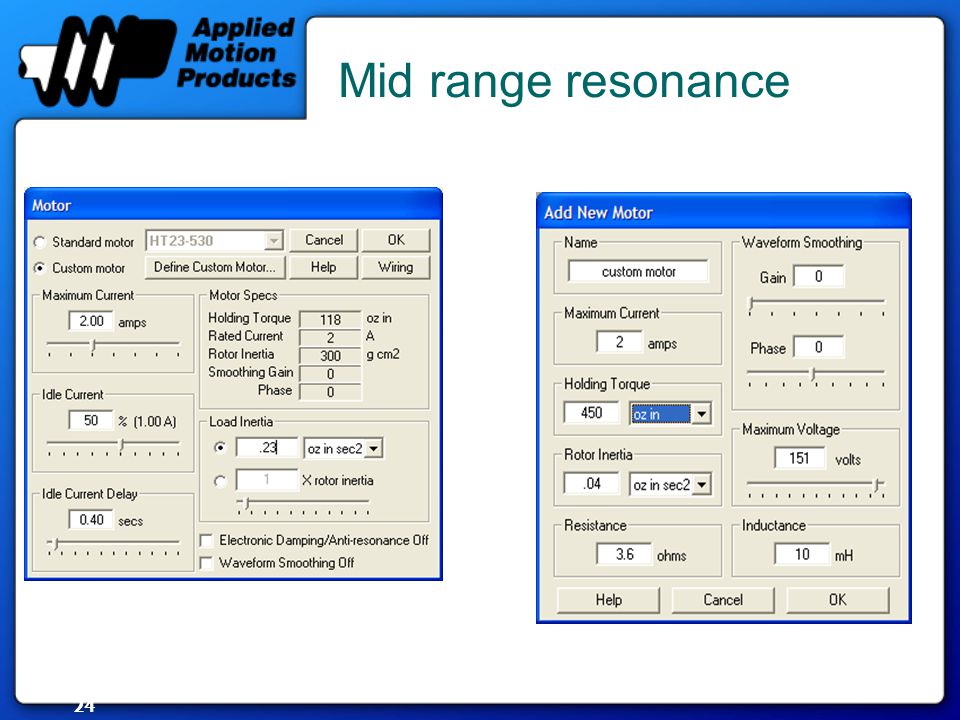 Applied Motion Products

Mid range resonance

Motor

Standard motor HT23-530 Cancel OK

Custom motor Define Custom Motor... Help Wiring

Maximum Current
2.00 amps

Idle Current
50 % (1.00 A)

Idle Current Delay
0.40 secs

Motor Specs
Holding Torque 118 oz in
Rated Current 2 A
Rotor Inertia 300 g cm2
Smoothing Gain 0
Phase 0

Load Inertia
.23 oz in sec2
1 X rotor inertia

Electronic Damping/Anti-resonance Off
Waveform Smoothing Off

Add New Motor

Name
custom motor

Maximum Current
2 amps

Holding Torque
450 oz in

Rotor Inertia
.04 oz in sec2

Resistance
3.6 ohms

Waveform Smoothing
Gain 0
Phase 0

Maximum Voltage
151 volts

Inductance
10 mH

Help Cancel OK

24